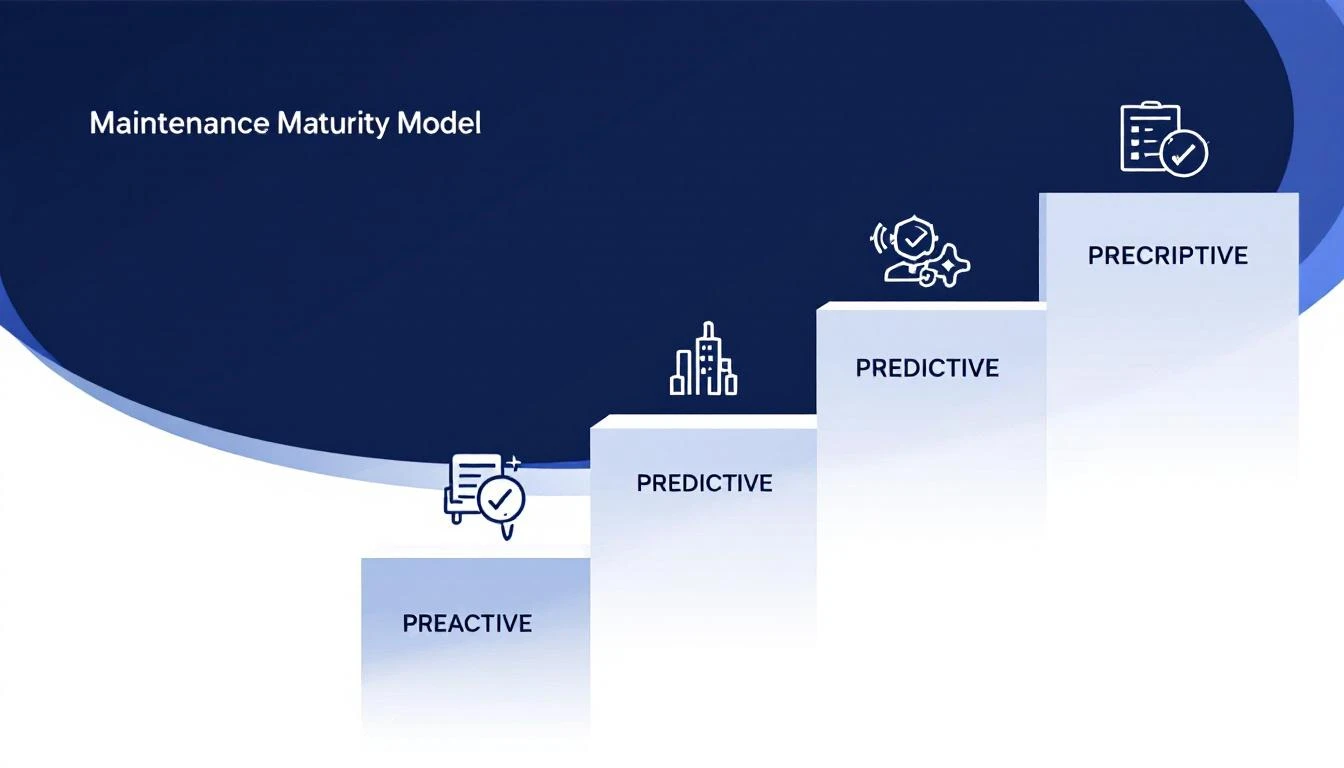 Maintenance Maturity Model

PREACTIVE

PREDICTIVE

PREDICTIVE

PRECRIPTIVE